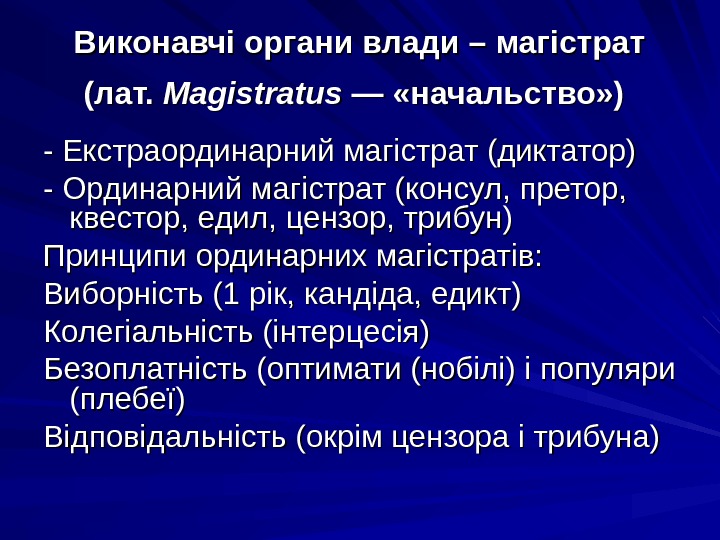 Виконавчі органи влади – магістрат

(лат. Magistratus — «начальство»)

- Екстраординарний магістрат (диктатор)

- Ординарний магістрат (консул, претор, квестор, едил, цензор, трибун)

Принципи ординарних магістратів:

Виборність (1 рік, кандіда, едикт)

Колегіальність (інтерцесія)

Безоплатність (оптимати (нобілі) і популяри (плебеї)

Відповідальність (окрім цензора і трибуна)